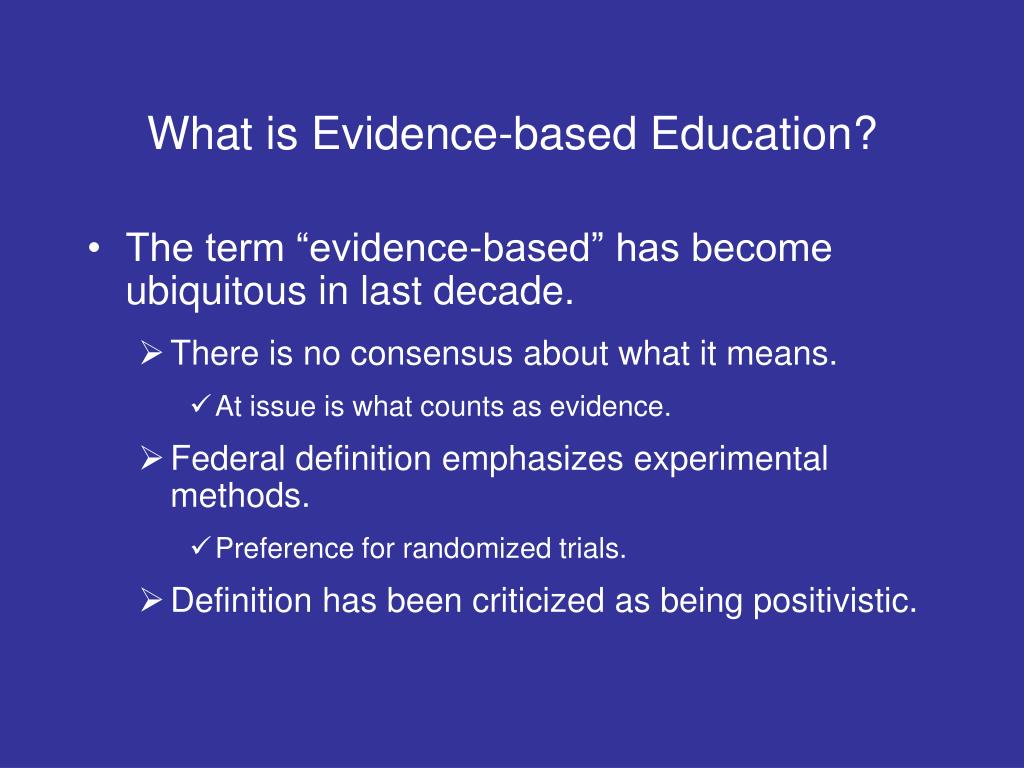 What is Evidence-based Education?

• The term “evidence-based” has become ubiquitous in last decade.

➢ There is no consensus about what it means.

✓ At issue is what counts as evidence.

➢ Federal definition emphasizes experimental methods.

✓ Preference for randomized trials.

➢ Definition has been criticized as being positivistic.